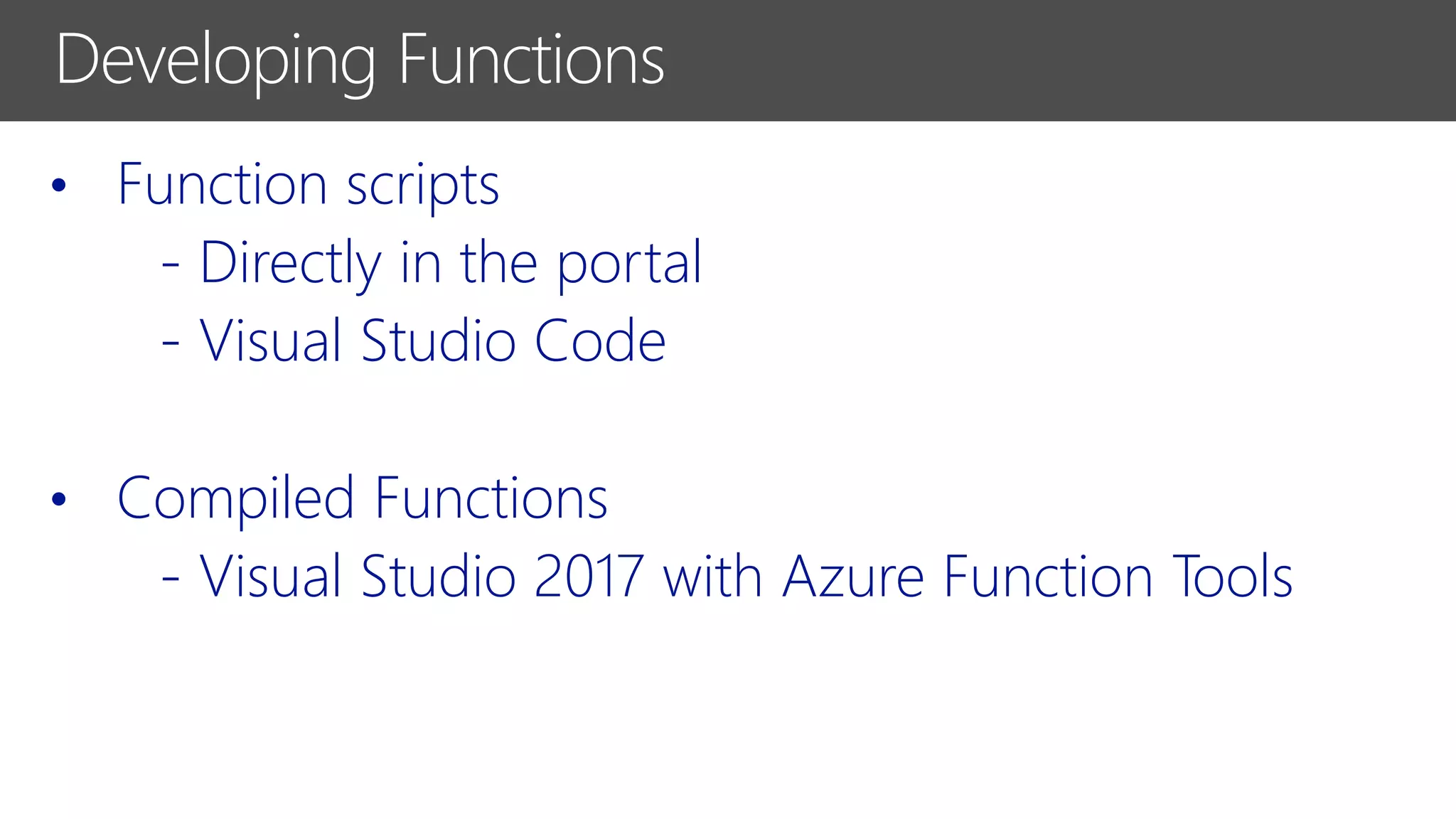 Developing Functions

• Function scripts
- Directly in the portal
- Visual Studio Code

• Compiled Functions
- Visual Studio 2017 with Azure Function Tools